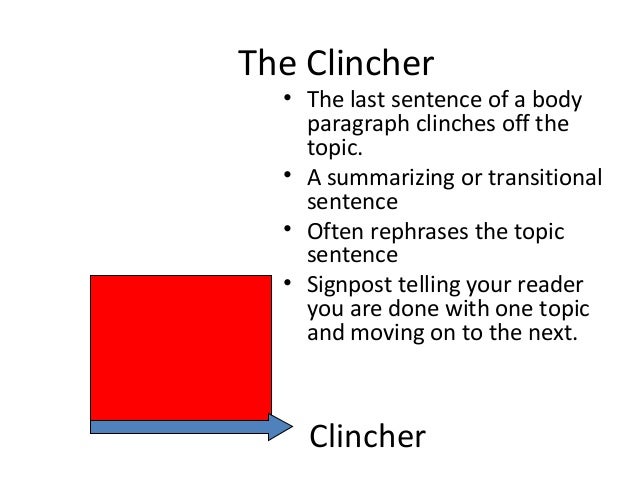 The Clincher

• The last sentence of a body paragraph clinches off the topic.
• A summarizing or transitional sentence
• Often rephrases the topic sentence
• Signpost telling your reader you are done with one topic and moving on to the next.

Clincher